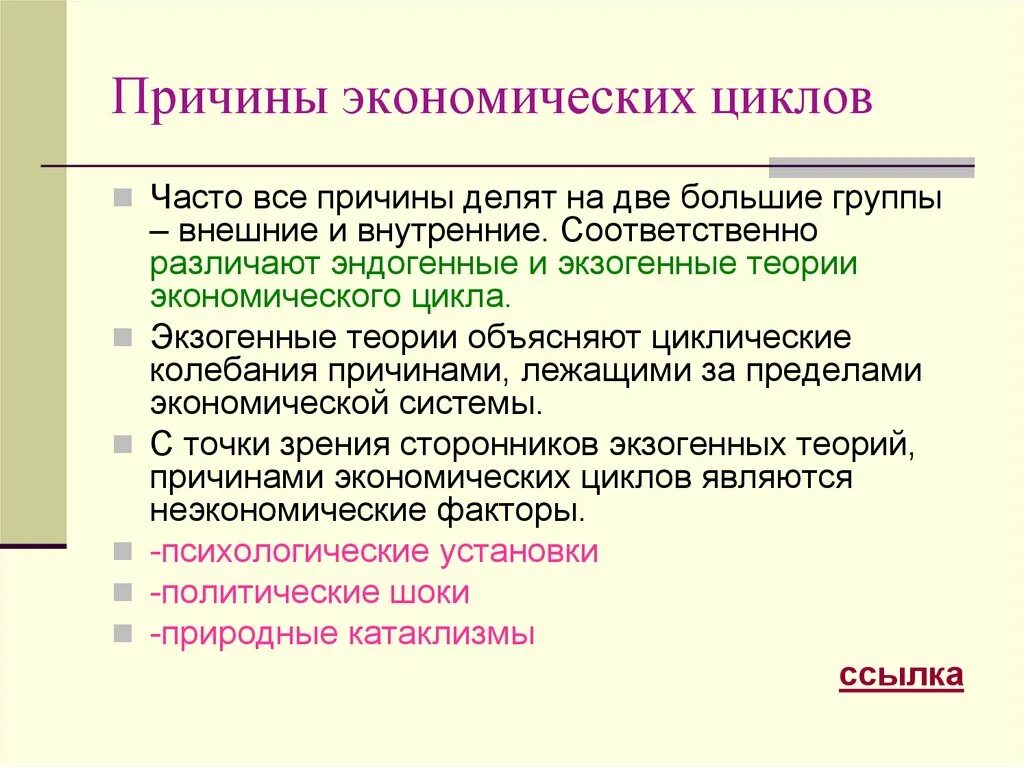 Причины экономических циклов

Часто все причины делят на две большие группы – внешние и внутренние. Соответственно различают эндогенные и экзогенные теории экономического цикла.

Экзогенные теории объясняют циклические колебания причинами, лежащими за пределами экономической системы.

С точки зрения сторонников экзогенных теорий, причинами экономических циклов являются неэкономические факторы.

-психологические установки

-политические шоки

-природные катаклизмы

ссылка